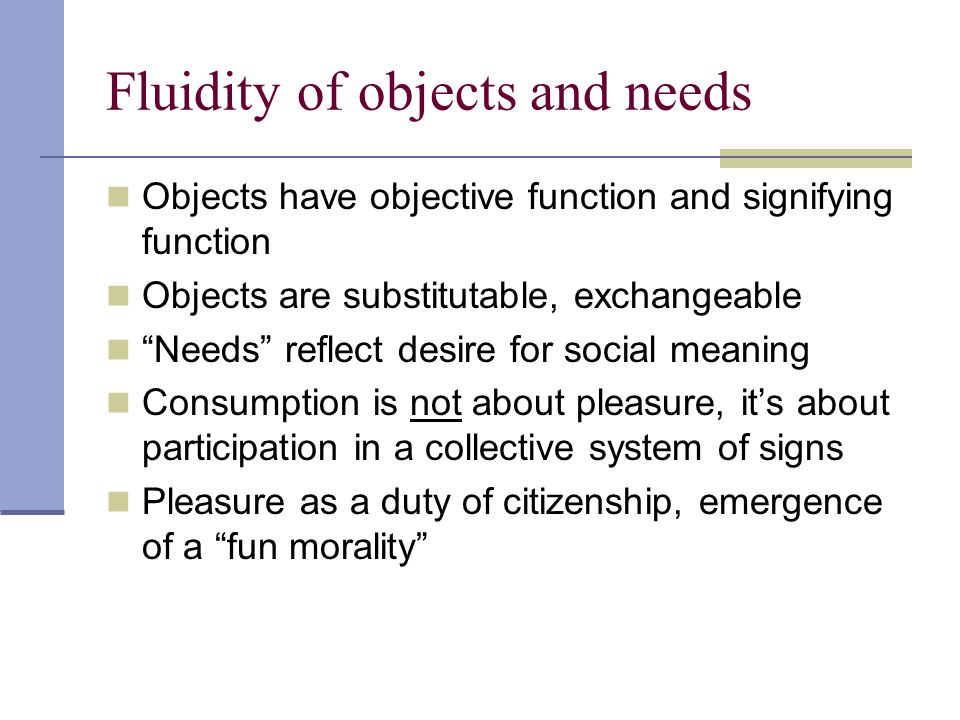 Fluidity of objects and needs

- Objects have objective function and signifying function
- Objects are substitutable, exchangeable
- “Needs” reflect desire for social meaning
- Consumption is not about pleasure, it’s about participation in a collective system of signs
- Pleasure as a duty of citizenship, emergence of a “fun morality”